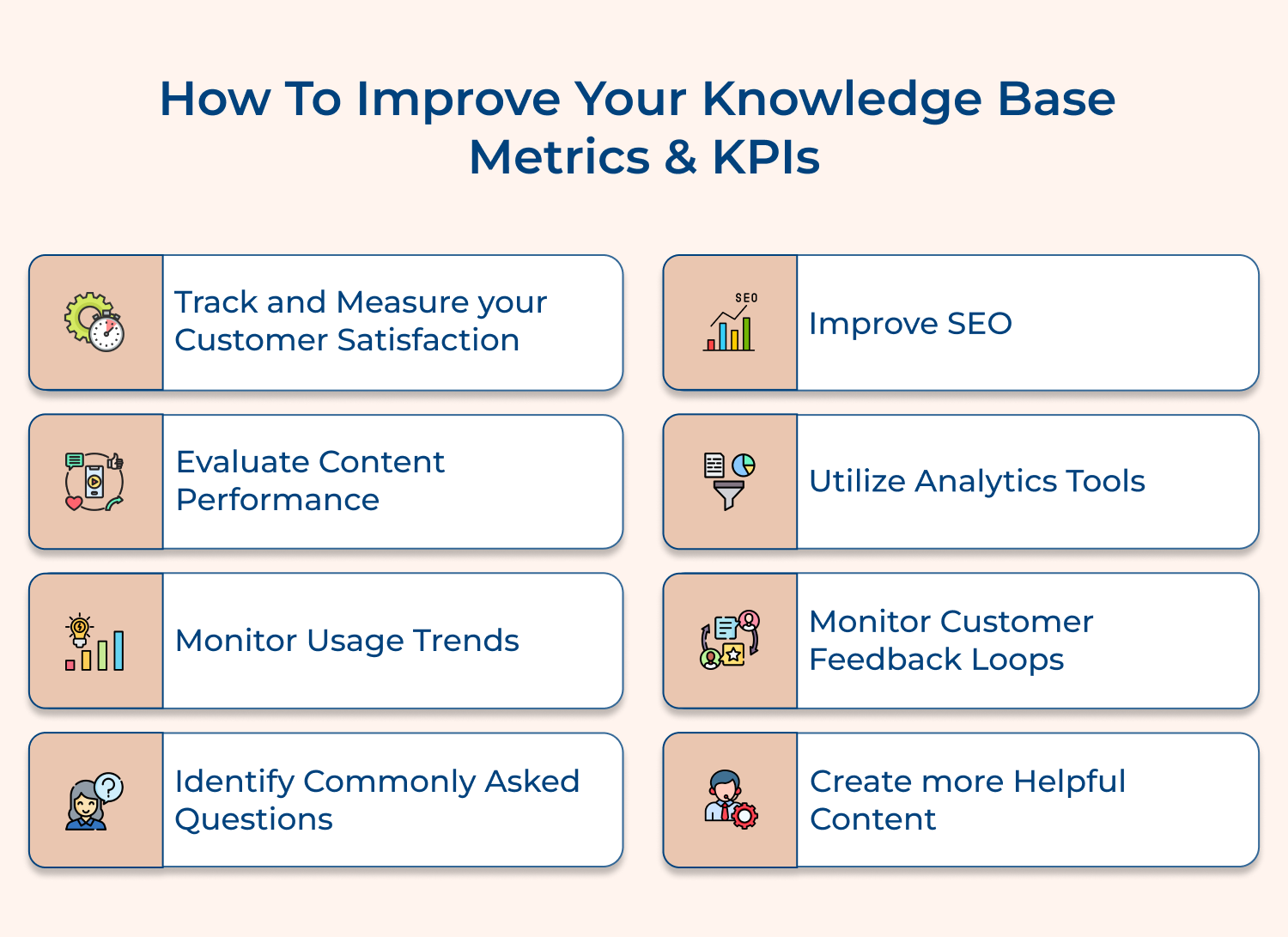 How To Improve Your Knowledge Base Metrics & KPIs

Track and Measure your Customer Satisfaction

Evaluate Content Performance

Monitor Usage Trends

Identify Commonly Asked Questions

SEO

Improve SEO

Utilize Analytics Tools

Monitor Customer Feedback Loops

Create more Helpful Content